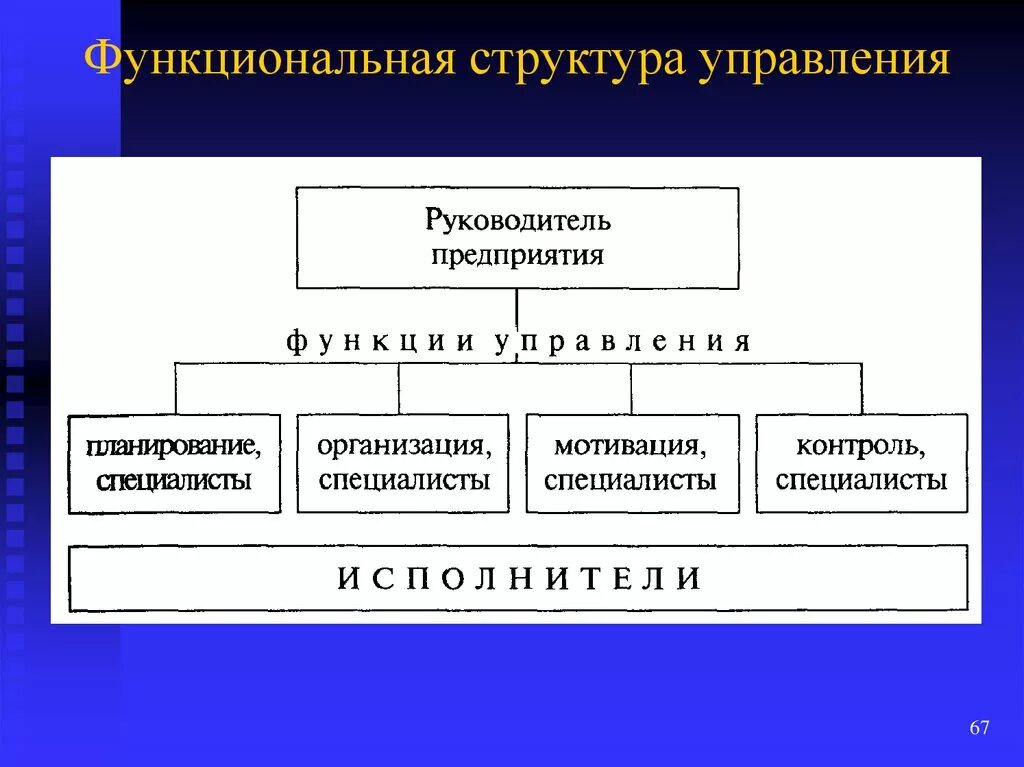 Функциональная структура управления

Руководитель предприятия

функции управления

планирование, специалисты

организация, специалисты

мотивация, специалисты

контроль, специалисты

ИСПОЛНИТЕЛИ

67